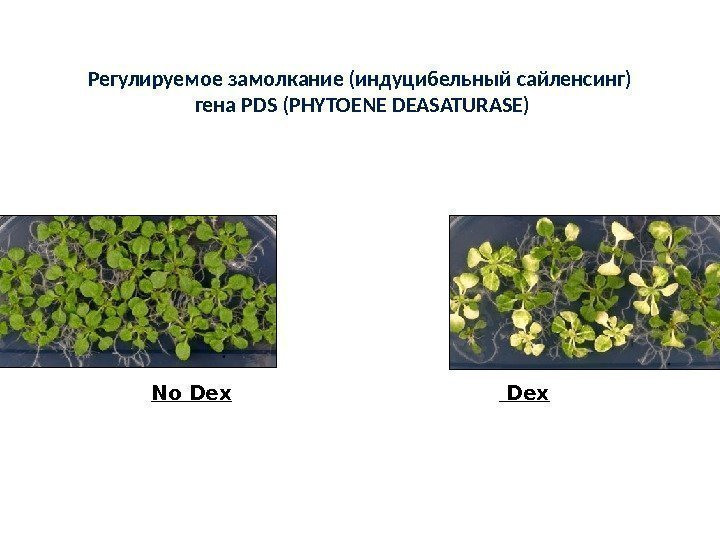 Регулируемое замолкание (индуцибельный сайленсинг) гена PDS (PHYTOENE DEASATURASE)

No Dex

Dex